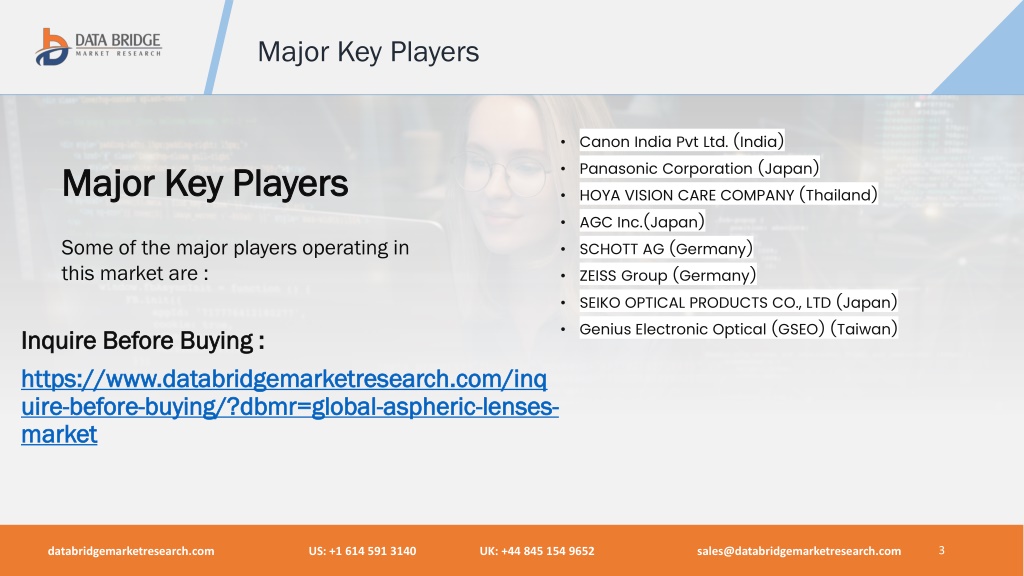 DATA BRIDGE
MARKET RESEARCH

Major Key Players

Major Key Players

Some of the major players operating in this market are :

Inquire Before Buying :

https://www.databridgemarketresearch.com/inquire-before-buying/?dbmr=global-aspheric-lenses-market

• Canon India Pvt Ltd. (India)
• Panasonic Corporation (Japan)
• HOYA VISION CARE COMPANY (Thailand)
• AGC Inc.(Japan)
• SCHOTT AG (Germany)
• ZEISS Group (Germany)
• SEIKO OPTICAL PRODUCTS CO., LTD (Japan)
• Genius Electronic Optical (GSEO) (Taiwan)

databridgemarketresearch.com US: +1 614 591 3140 UK: +44 845 154 9652 sales@databridgemarketresearch.com 3